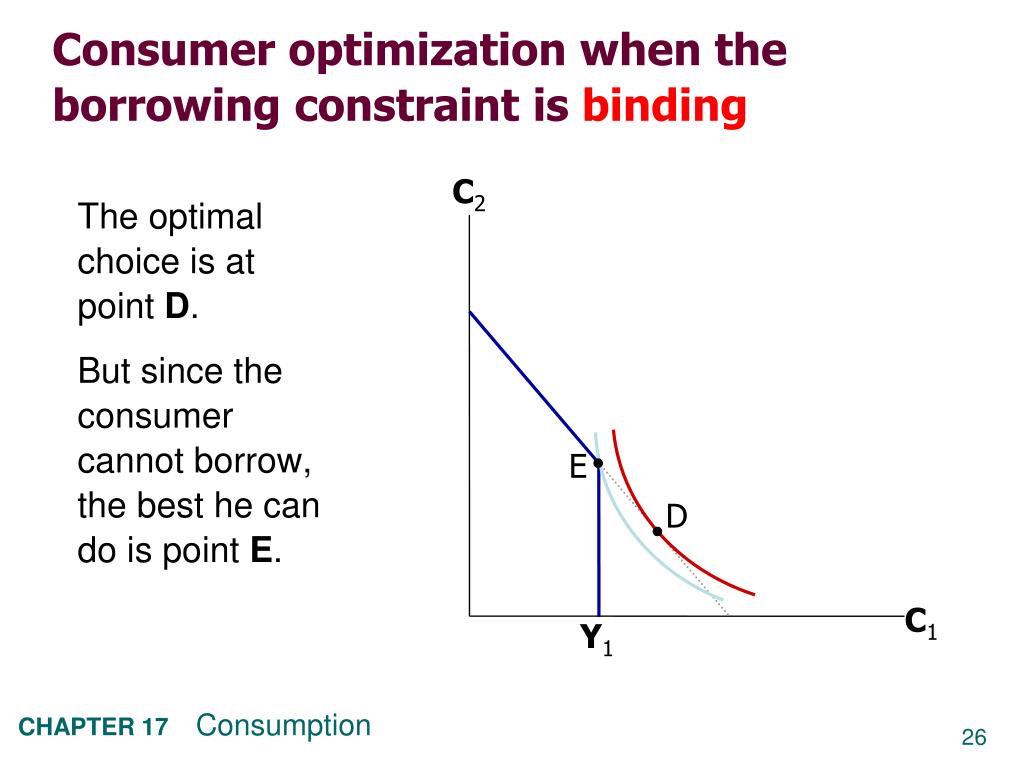 Consumer optimization when the borrowing constraint is binding

The optimal choice is at point D.

But since the consumer cannot borrow, the best he can do is point E.

$C_2$

E

D

$Y_1$

$C_1$

CHAPTER 17 Consumption

26